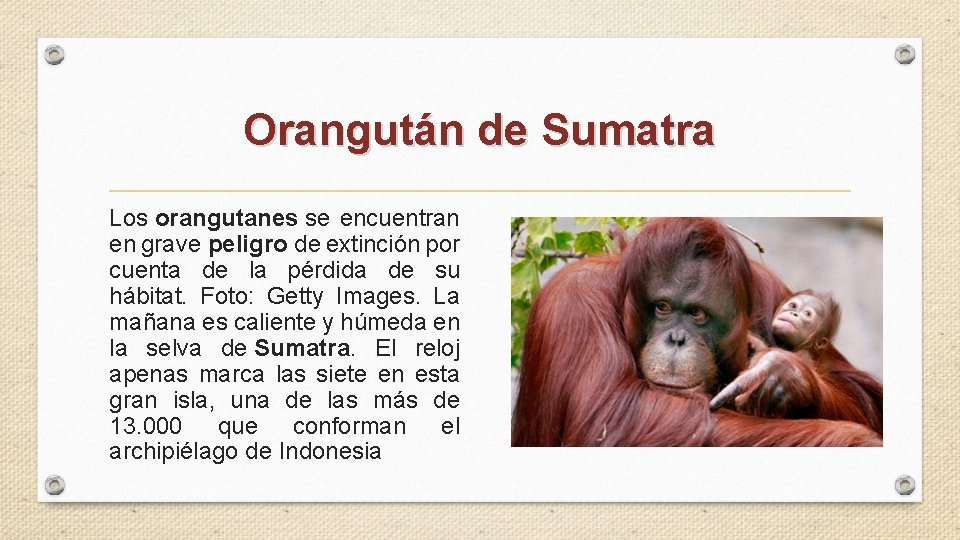 Orangután de Sumatra

Los orangutanes se encuentran en grave peligro de extinción por cuenta de la pérdida de su hábitat. Foto: Getty Images. La mañana es caliente y húmeda en la selva de Sumatra. El reloj apenas marca las siete en esta gran isla, una de las más de 13.000 que conforman el archipiélago de Indonesia